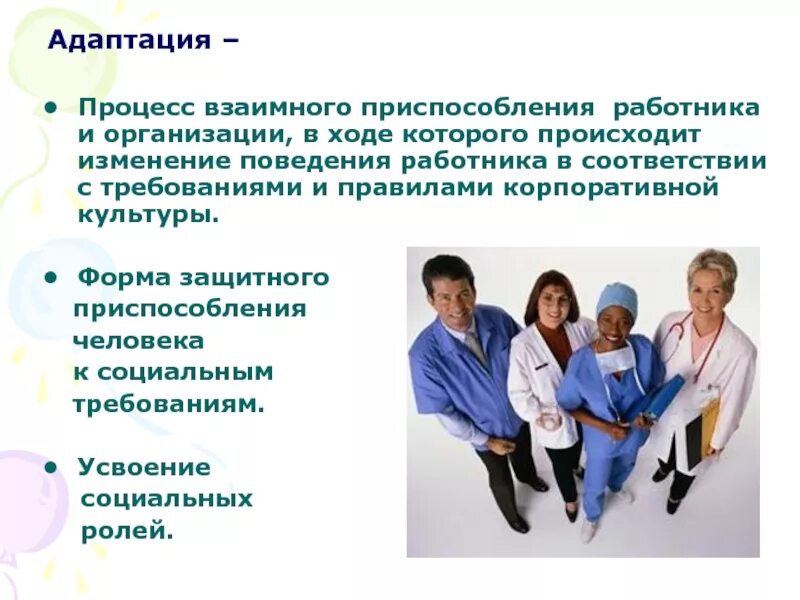 Адаптация –

• Процесс взаимного приспособления работника и организации, в ходе которого происходит изменение поведения работника в соответствии с требованиями и правилами корпоративной культуры.

• Форма защитного приспособления человека к социальным требованиям.

• Усвоение социальных ролей.